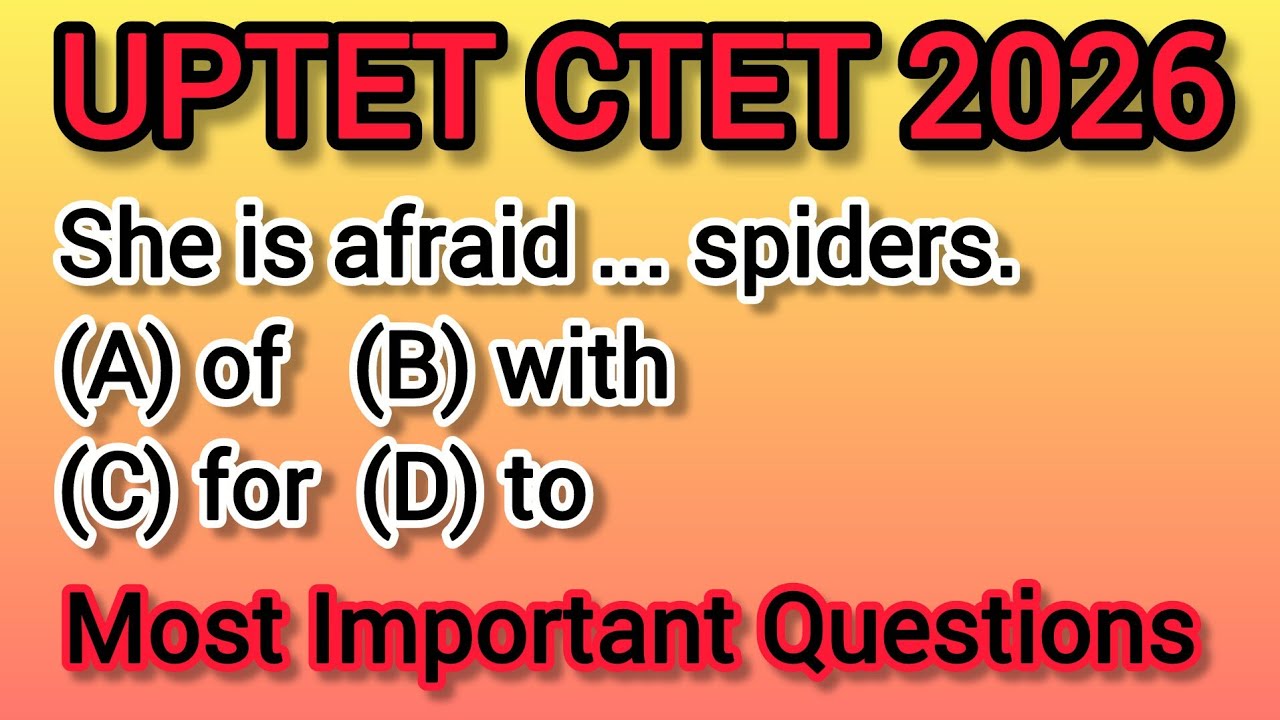 UPTET CTET 2026

She is afraid ... spiders.
(A) of (B) with
(C) for (D) to

Most Important Questions